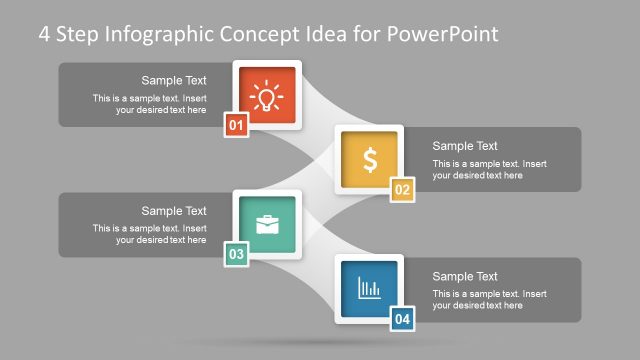 4 Step Infographic Concept Idea for PowerPoint

Sample Text
This is a sample text. Insert your desired text here

01

$

Sample Text
This is a sample text. Insert your desired text here

02

Sample Text
This is a sample text. Insert your desired text here

03

Sample Text
This is a sample text. Insert your desired text here

04